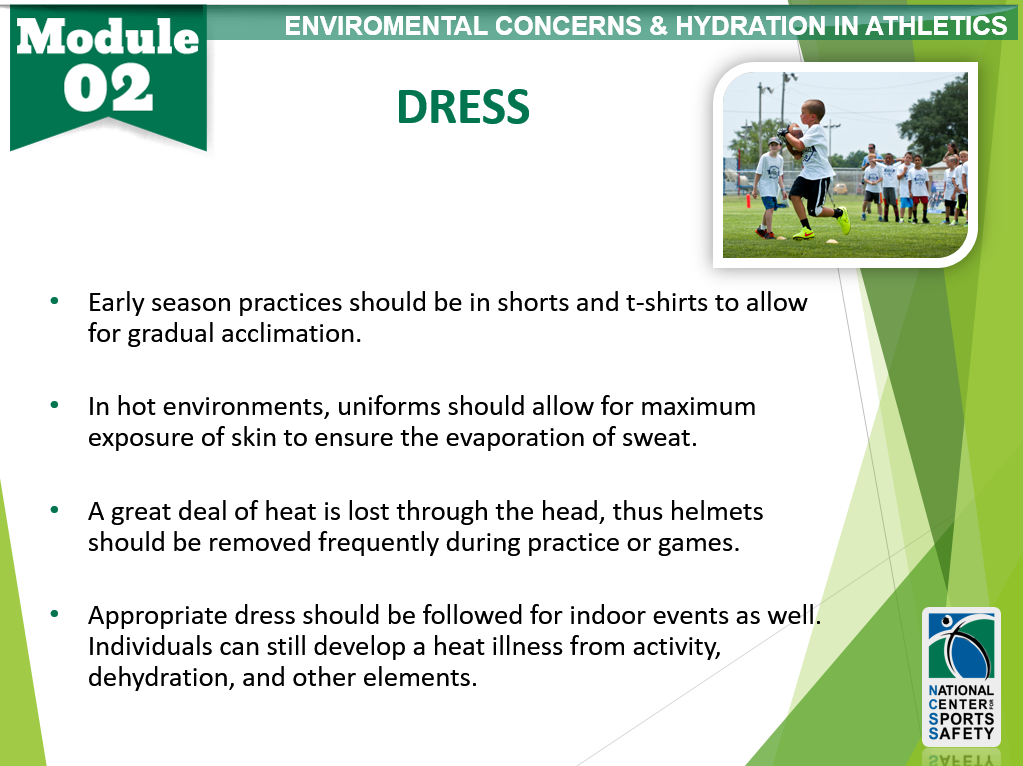 Module 02

ENVIROMENTAL CONCERNS & HYDRATION IN ATHLETICS

DRESS

• Early season practices should be in shorts and t-shirts to allow for gradual acclimation.

• In hot environments, uniforms should allow for maximum exposure of skin to ensure the evaporation of sweat.

• A great deal of heat is lost through the head, thus helmets should be removed frequently during practice or games.

• Appropriate dress should be followed for indoor events as well. Individuals can still develop a heat illness from activity, dehydration, and other elements.

NATIONAL CENTER FOR SPORTS SAFETY